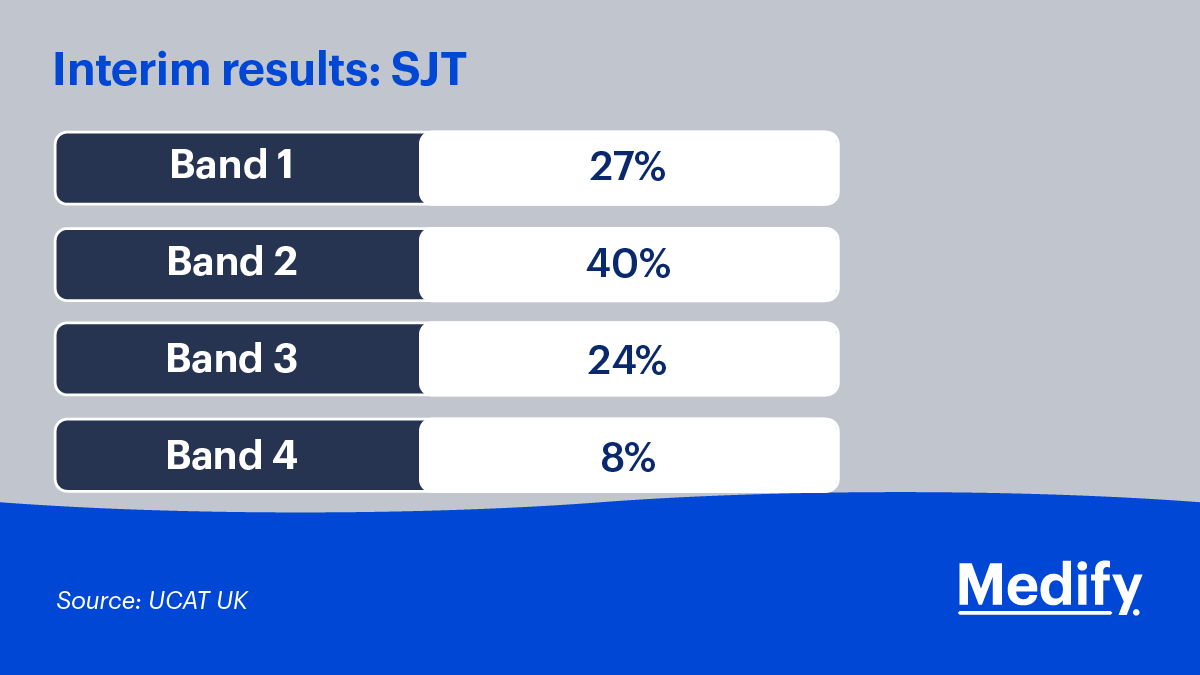 Interim results: SJT

| Band 1 | 27% |
|---|---|
| Band 2 | 40% |
| Band 3 | 24% |
| Band 4 | 8% |

Source: UCAT UK

Medify